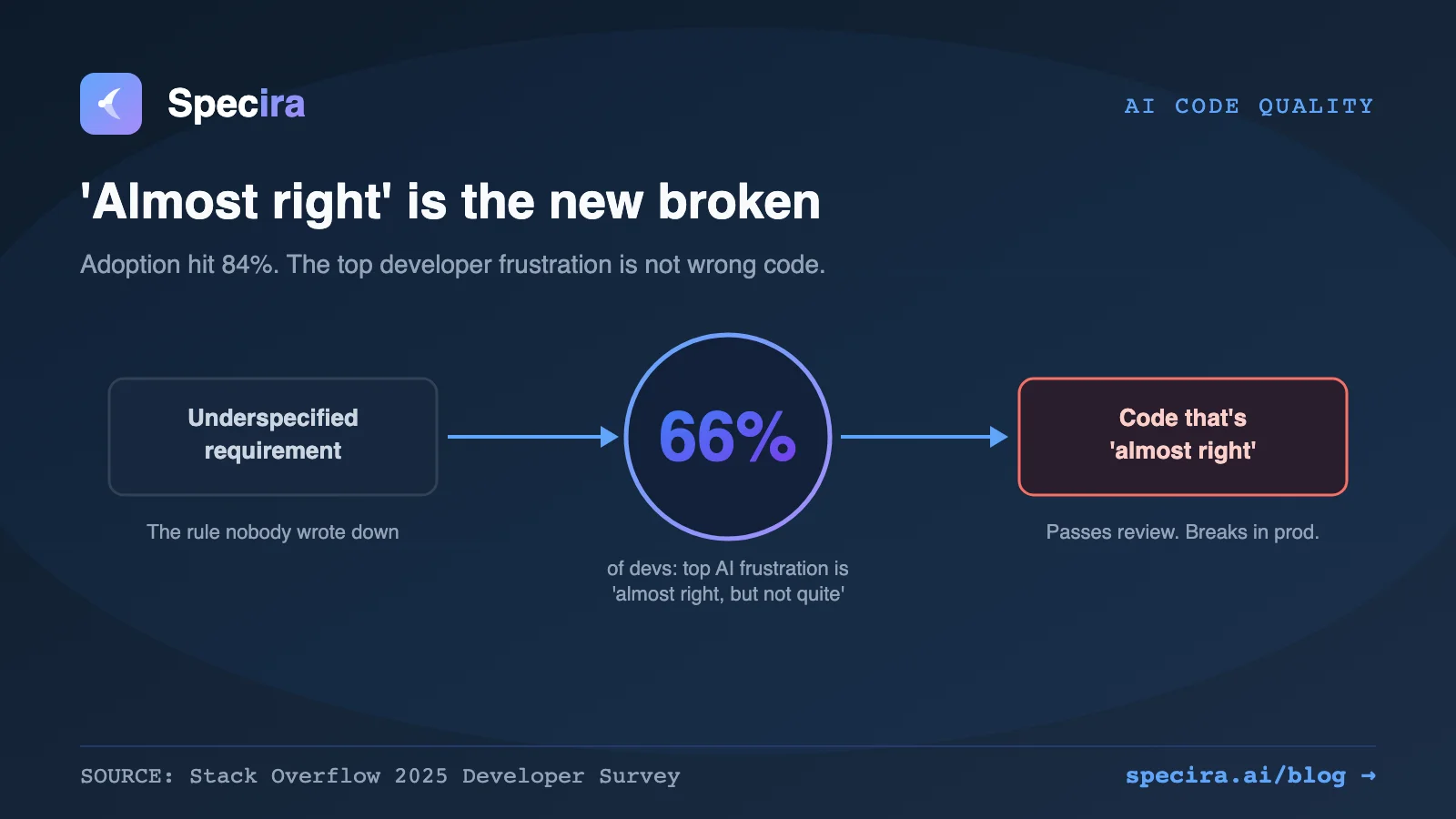 Specira

AI CODE QUALITY

'Almost right' is the new broken

Adoption hit 84%. The top developer frustration is not wrong code.

Underspecified requirement

The rule nobody wrote down

66%

of devs: top AI frustration is 'almost right, but not quite'

Code that's 'almost right'

Passes review. Breaks in prod.

SOURCE: Stack Overflow 2025 Developer Survey

specira.ai/blog →